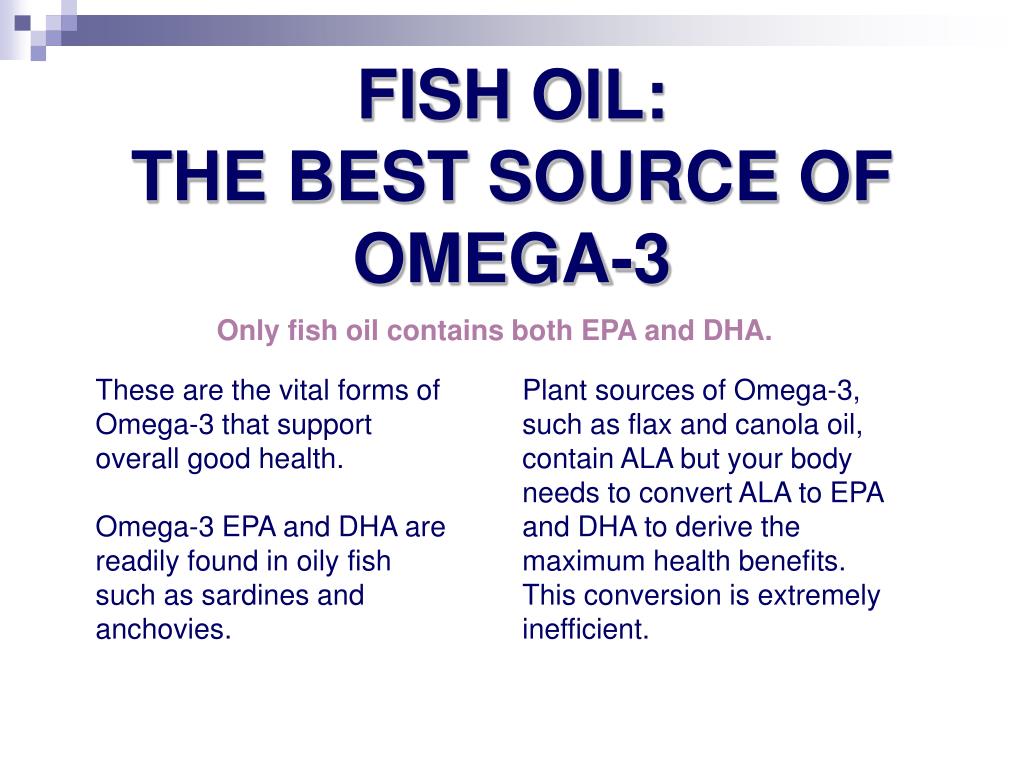 FISH OIL:
THE BEST SOURCE OF OMEGA-3

Only fish oil contains both EPA and DHA.

These are the vital forms of Omega-3 that support overall good health.

Omega-3 EPA and DHA are readily found in oily fish such as sardines and anchovies.

Plant sources of Omega-3, such as flax and canola oil, contain ALA but your body needs to convert ALA to EPA and DHA to derive the maximum health benefits. This conversion is extremely inefficient.